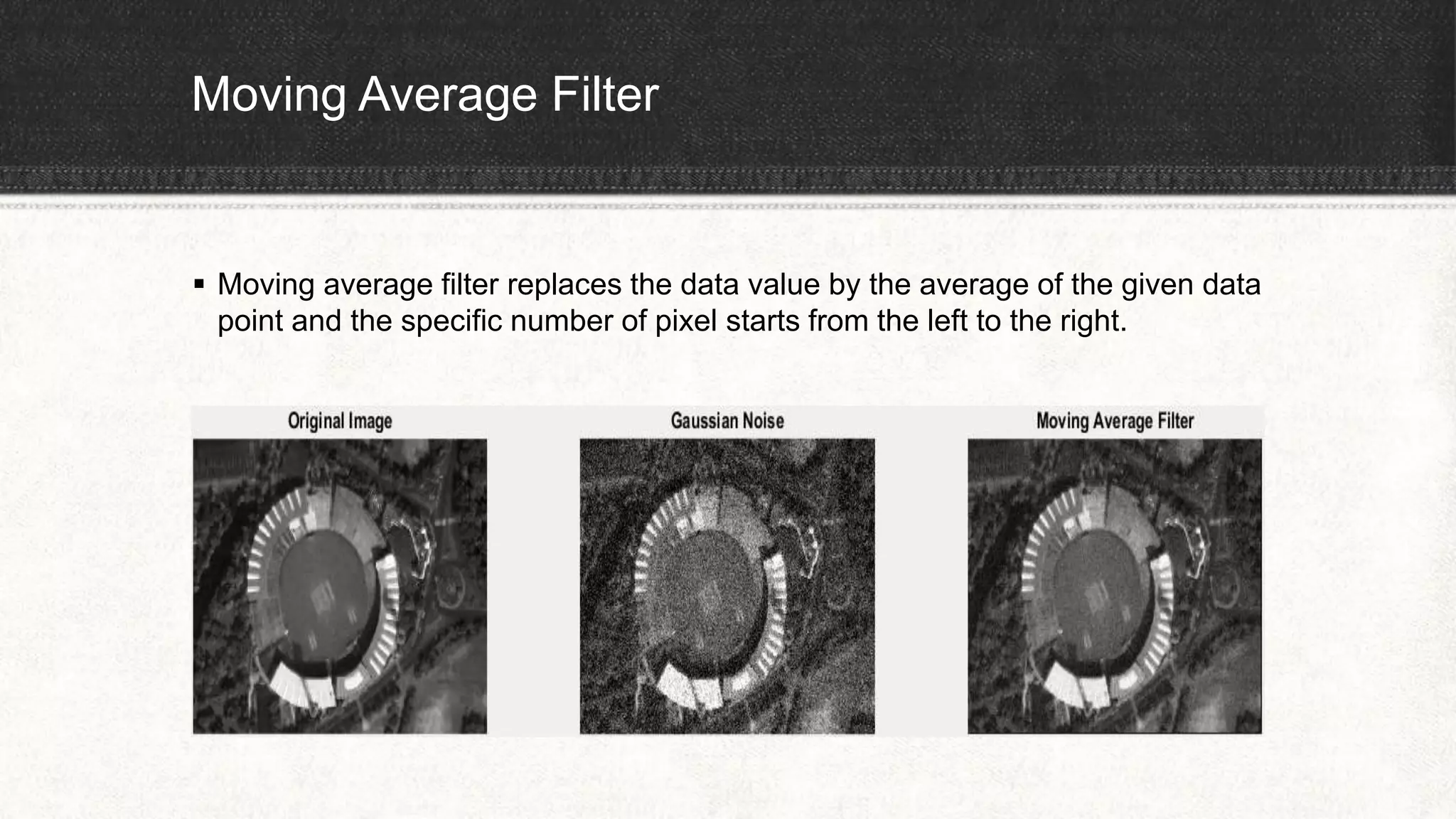 Moving Average Filter

▪ Moving average filter replaces the data value by the average of the given data point and the specific number of pixel starts from the left to the right.

Original Image

Gaussian Noise

Moving Average Filter